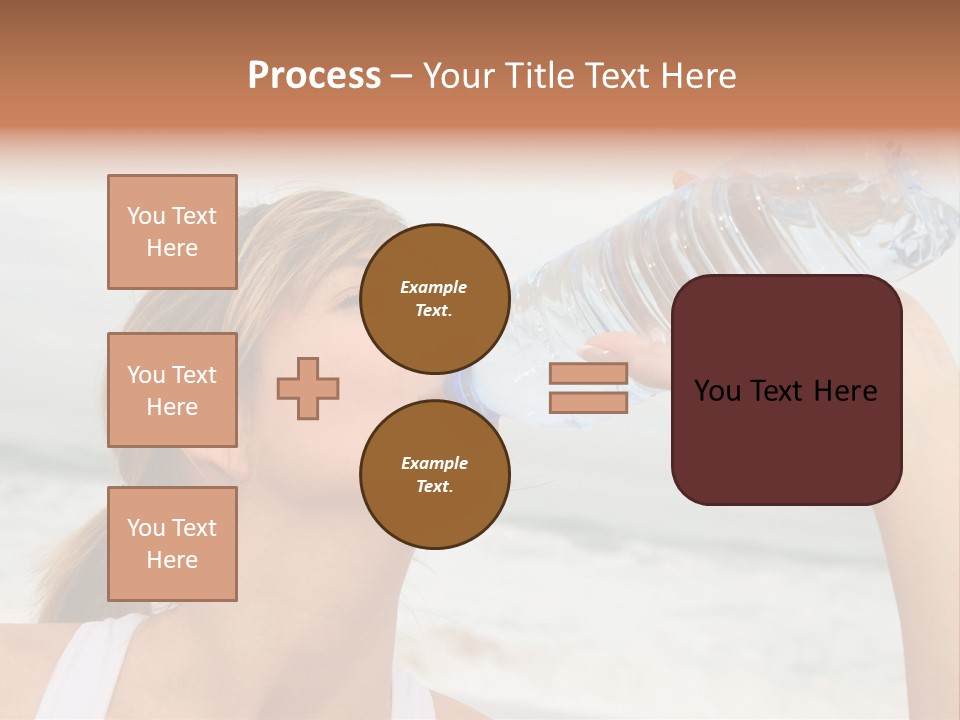 Process – Your Title Text Here

You Text Here

You Text Here

You Text Here

Example Text.

Example Text.

You Text Here